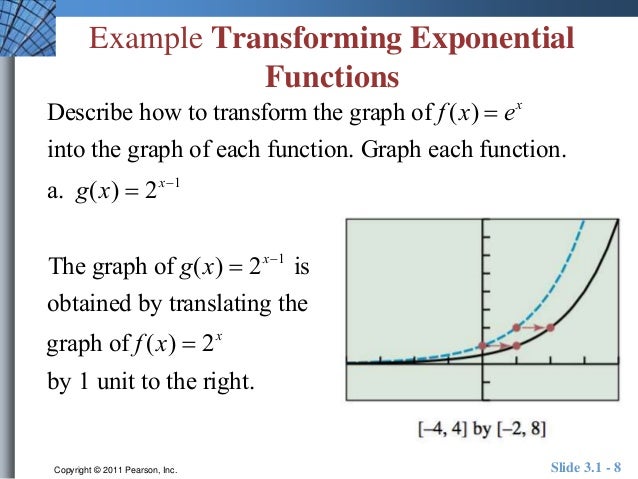 Example **Transforming Exponential Functions**

Describe how to transform the graph of $f(x) = e^x$ into the graph of each function. Graph each function.

a. $g(x) = 2^{x-1}$

The graph of $g(x) = 2^{x-1}$ is obtained by translating the graph of $f(x) = 2^x$ by 1 unit to the right.

[–4, 4] by [–2, 8]

Copyright © 2011 Pearson, Inc.

Slide 3.1 - 8